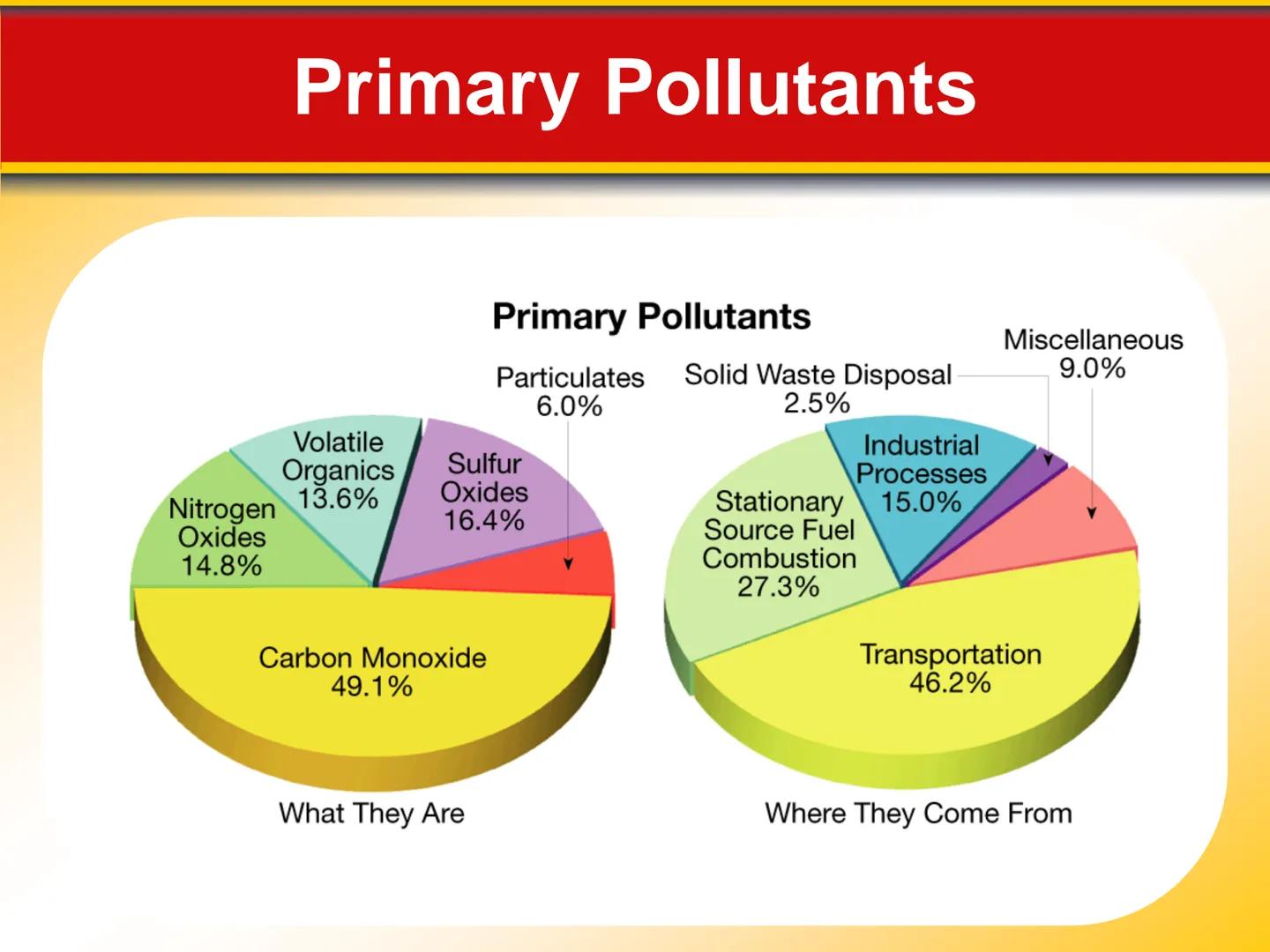 Primary Pollutants

Primary Pollutants

Particulates 6.0%

Volatile Organics 13.6%

Sulfur Oxides 16.4%

Nitrogen Oxides 14.8%

Carbon Monoxide 49.1%

What They Are

Solid Waste Disposal 2.5%

Miscellaneous 9.0%

Industrial Processes 15.0%

Stationary Source Fuel Combustion 27.3%

Transportation 46.2%

Where They Come From